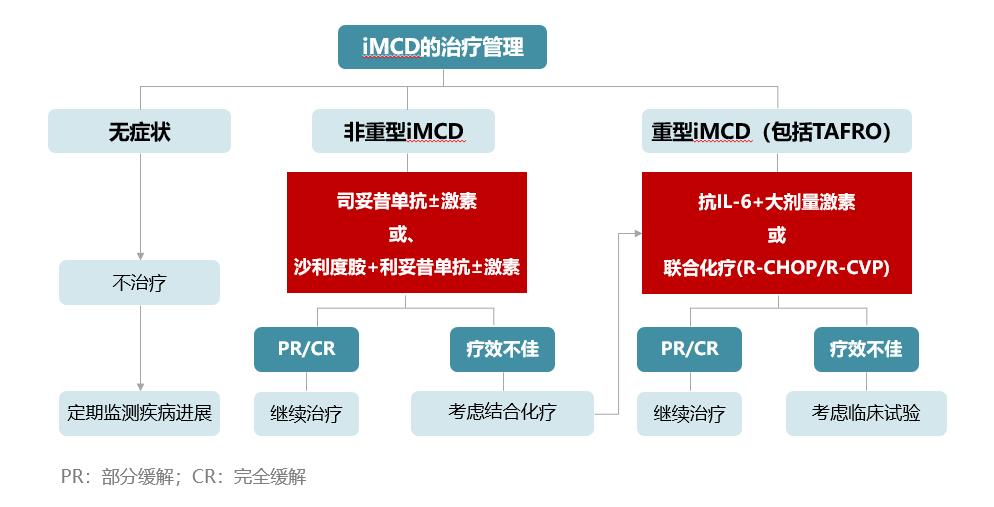 iMCD的治疗管理

无症状

不治疗

定期监测疾病进展

非重型iMCD

司妥昔单抗±激素
或、
沙利度胺+利妥昔单抗±激素

PR/CR

继续治疗

疗效不佳

考虑结合化疗

重型iMCD（包括TAFRO）

抗IL-6+大剂量激素
或
联合化疗(R-CHOP/R-CVP)

PR/CR

继续治疗

疗效不佳

考虑临床试验

PR：部分缓解；CR：完全缓解